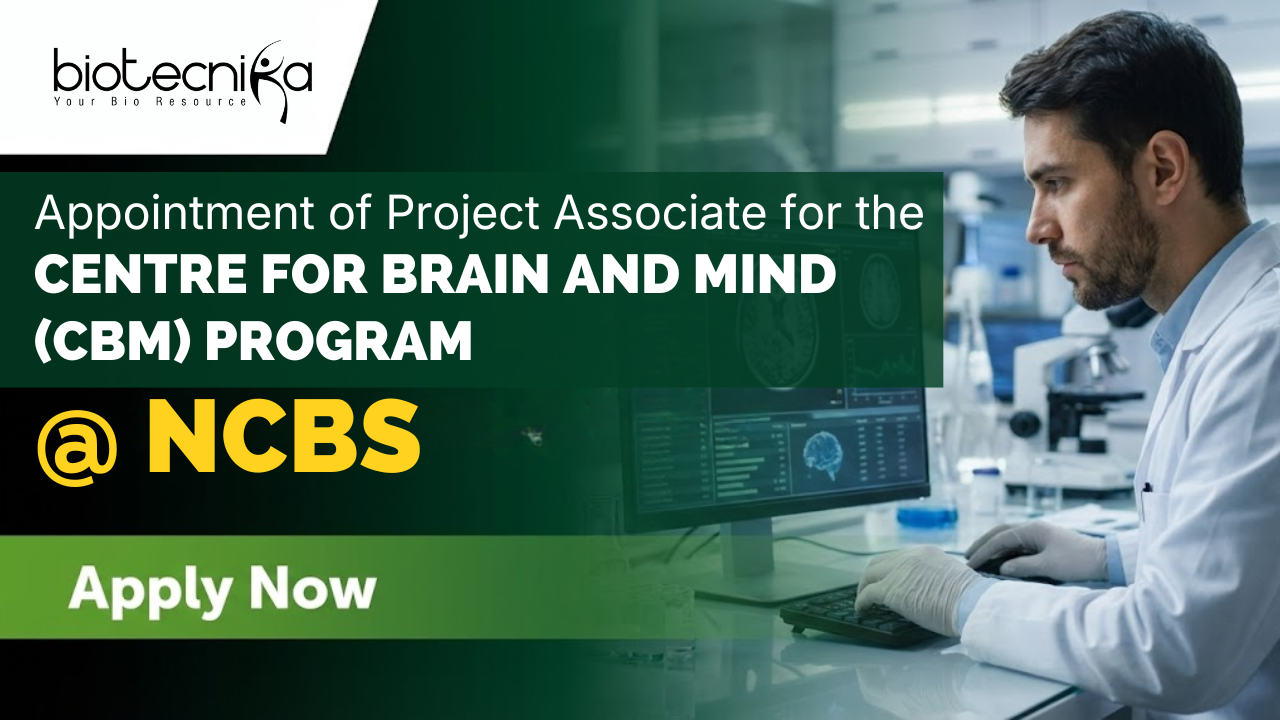 biotecnika
Your Bio Resource

Appointment of Project Associate for the CENTRE FOR BRAIN AND MIND (CBM) PROGRAM

@ NCBS

Apply Now